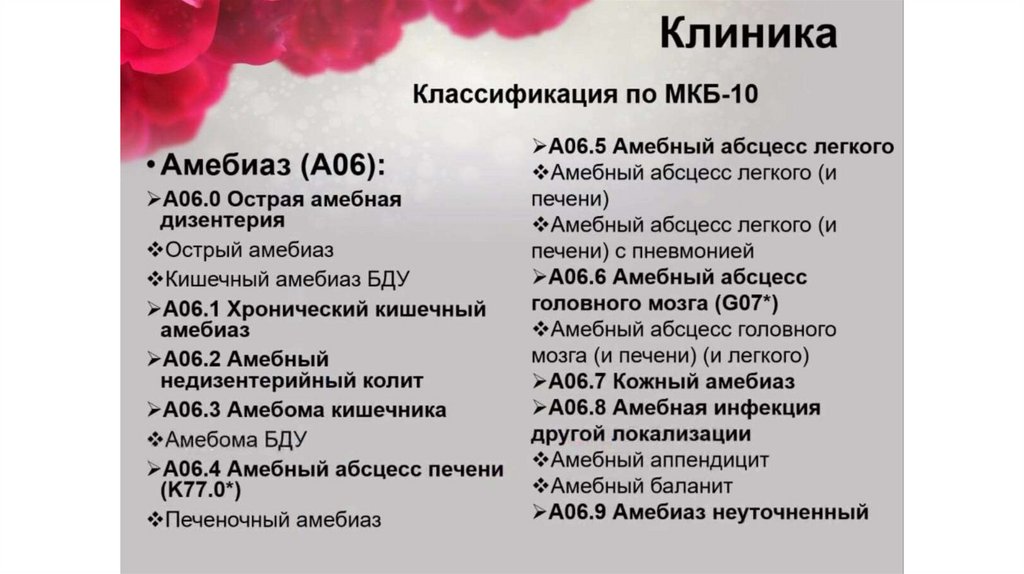 Клиника

Классификация по МКБ-10

• Амебиаз (А06):
➢А06.0 Острая амебная дизентерия
❖Острый амебиаз
❖Кишечный амебиаз БДУ
➢А06.1 Хронический кишечный амебиаз
➢А06.2 Амебный недизентерийный колит
➢А06.3 Амебома кишечника
❖Амебома БДУ
➢А06.4 Амебный абсцесс печени (К77.0*)
❖Печеночный амебиаз

➢А06.5 Амебный абсцесс легкого
❖Амебный абсцесс легкого (и печени)
❖Амебный абсцесс легкого (и печени) с пневмонией
➢А06.6 Амебный абсцесс головного мозга (G07*)
❖Амебный абсцесс головного мозга (и печени) (и легкого)
➢А06.7 Кожный амебиаз
➢А06.8 Амебная инфекция другой локализации
❖Амебный аппендицит
❖Амебный баланит
➢А06.9 Амебиаз неуточненный